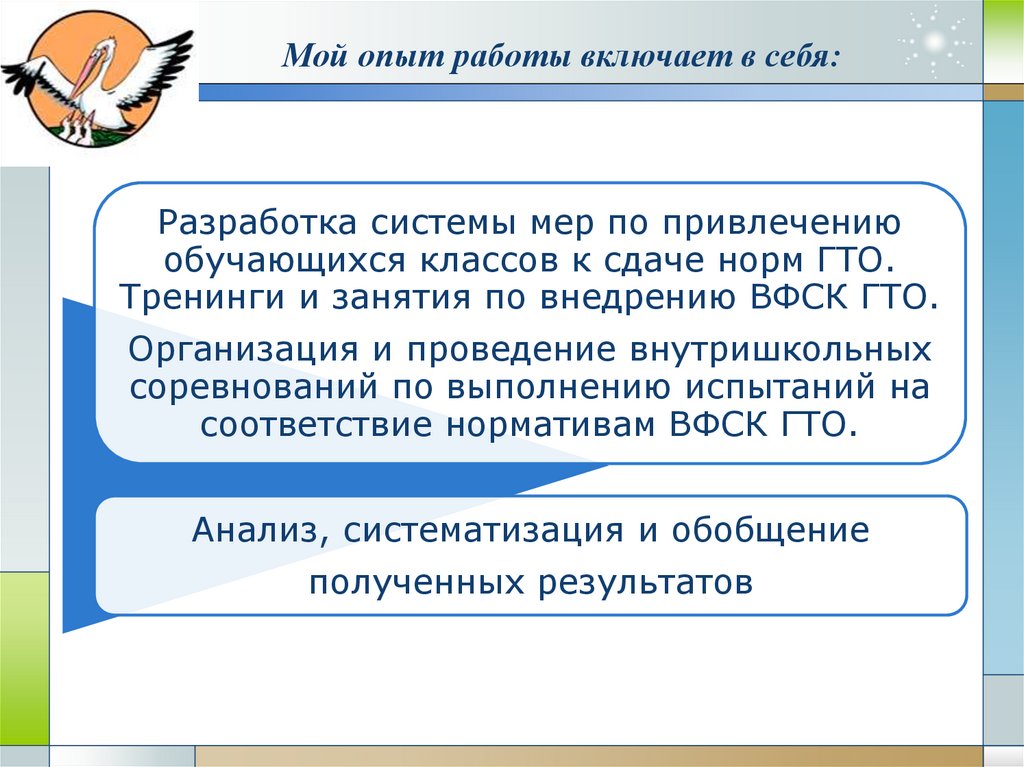 Мой опыт работы включает в себя:

Разработка системы мер по привлечению обучающихся классов к сдаче норм ГТО. Тренинги и занятия по внедрению ВФСК ГТО.

Организация и проведение внутришкольных соревнований по выполнению испытаний на соответствие нормативам ВФСК ГТО.

Анализ, систематизация и обобщение полученных результатов